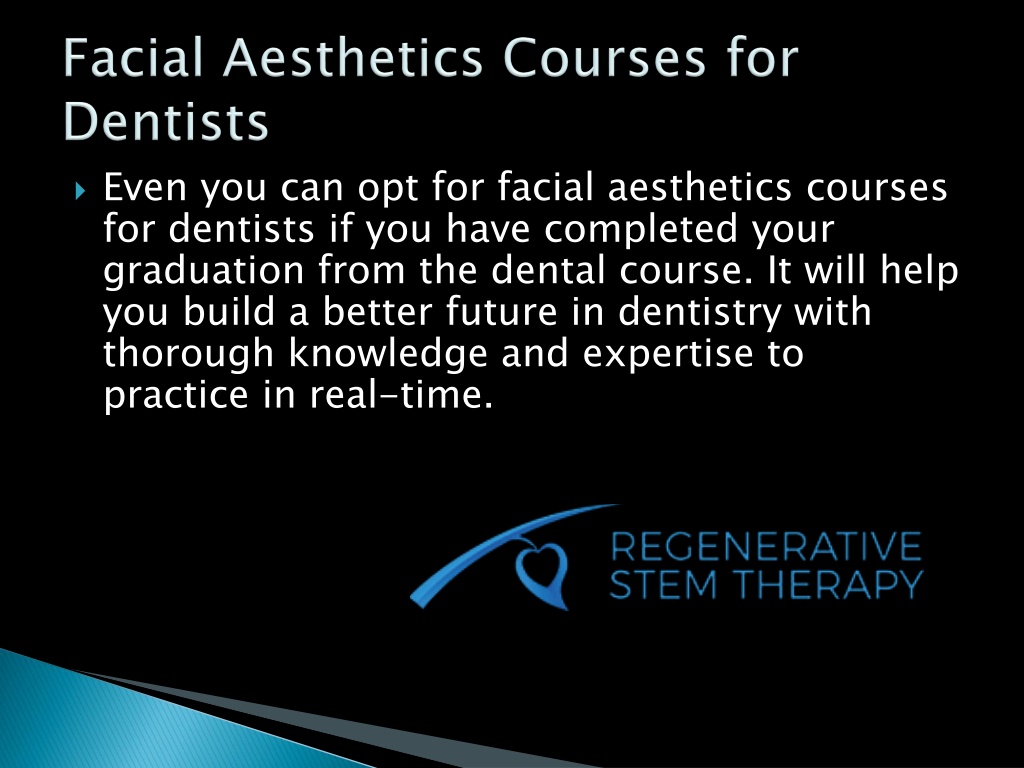 Facial Aesthetics Courses for Dentists

Even you can opt for facial aesthetics courses for dentists if you have completed your graduation from the dental course. It will help you build a better future in dentistry with thorough knowledge and expertise to practice in real-time.

REGENERATIVE STEM THERAPY